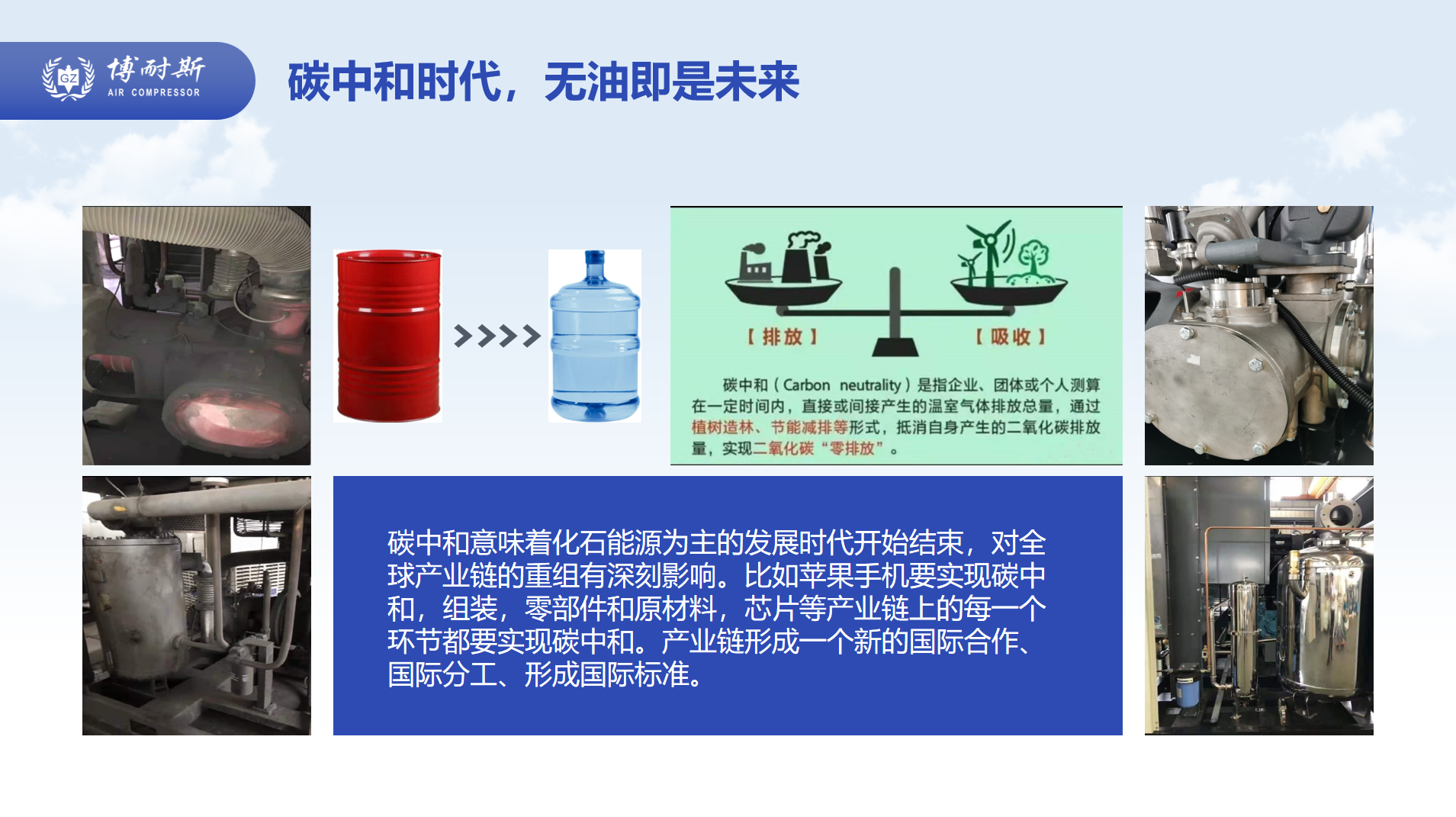 GZ 博耐斯 AIR COMPRESSOR

碳中和时代，无油即是未来

【排放】

【吸收】

碳中和（Carbon neutrality）是指企业、团体或个人测算在一定时间内，直接或间接产生的温室气体排放总量，通过植树造林、节能减排等形式，抵消自身产生的二氧化碳排放量，实现二氧化碳“零排放”。

碳中和意味着化石能源为主的发展时代开始结束，对全球产业链的重组有深刻影响。比如苹果手机要实现碳中和，组装，零部件和原材料，芯片等产业链上的每一个环节都要实现碳中和。产业链形成一个新的国际合作、国际分工、形成国际标准。